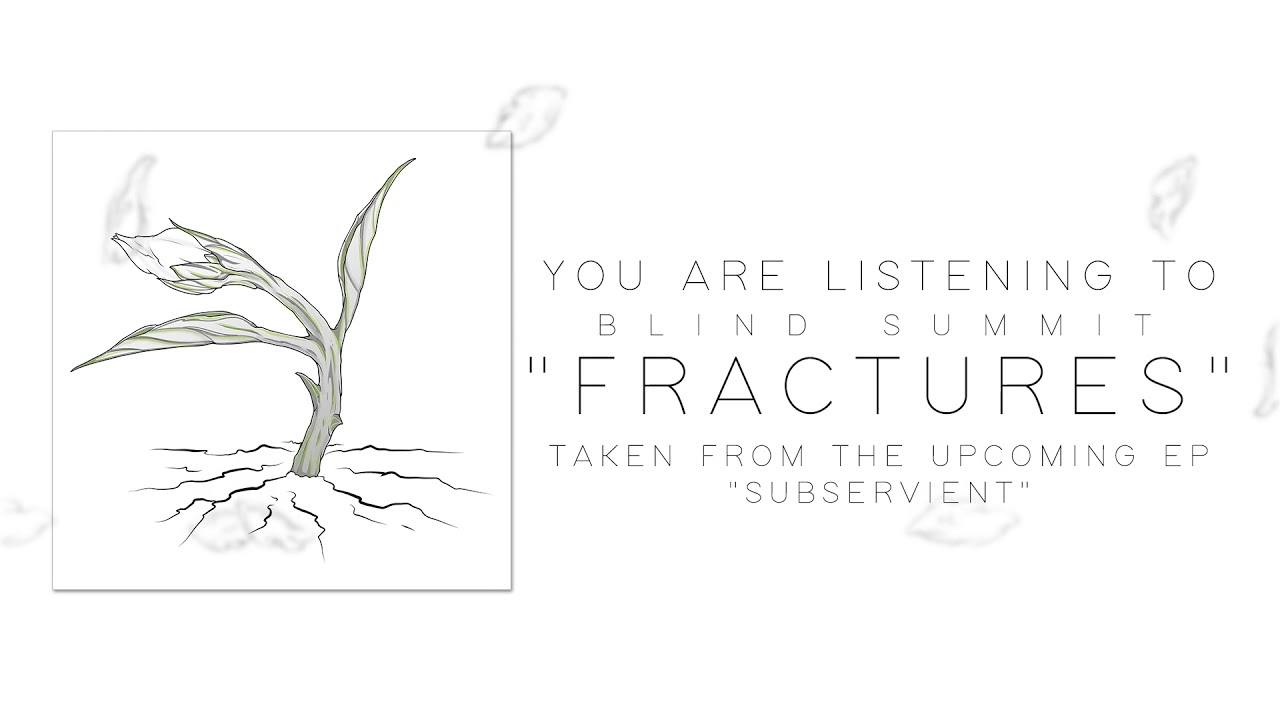 YOU ARE LISTENING TO
BLIND SUMMIT
"FRACTURES"
TAKEN FROM THE UPCOMING EP
"SUBSERVIENT"